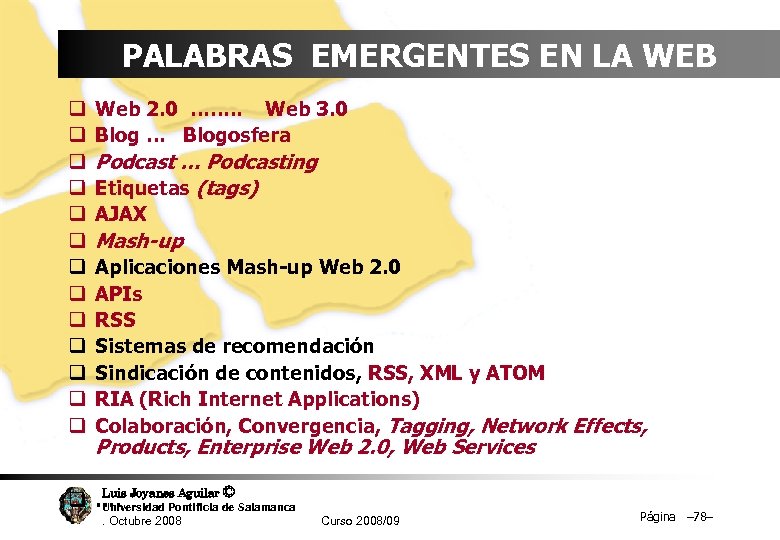 PALABRAS EMERGENTES EN LA WEB

❑ Web 2.0 …….. Web 3.0
❑ Blog … Blogosfera
❑ Podcast … Podcasting
❑ Etiquetas (tags)
❑ AJAX
❑ Mash-up
❑ Aplicaciones Mash-up Web 2.0
❑ APIs
❑ RSS
❑ Sistemas de recomendación
❑ Sindicación de contenidos, RSS, XML y ATOM
❑ RIA (Rich Internet Applications)
❑ Colaboración, Convergencia, Tagging, Network Effects, Products, Enterprise Web 2.0, Web Services

Luis Joyanes Aguilar ©
Universidad Pontificia de Salamanca
. Octubre 2008
Curso 2008/09
Página –78–